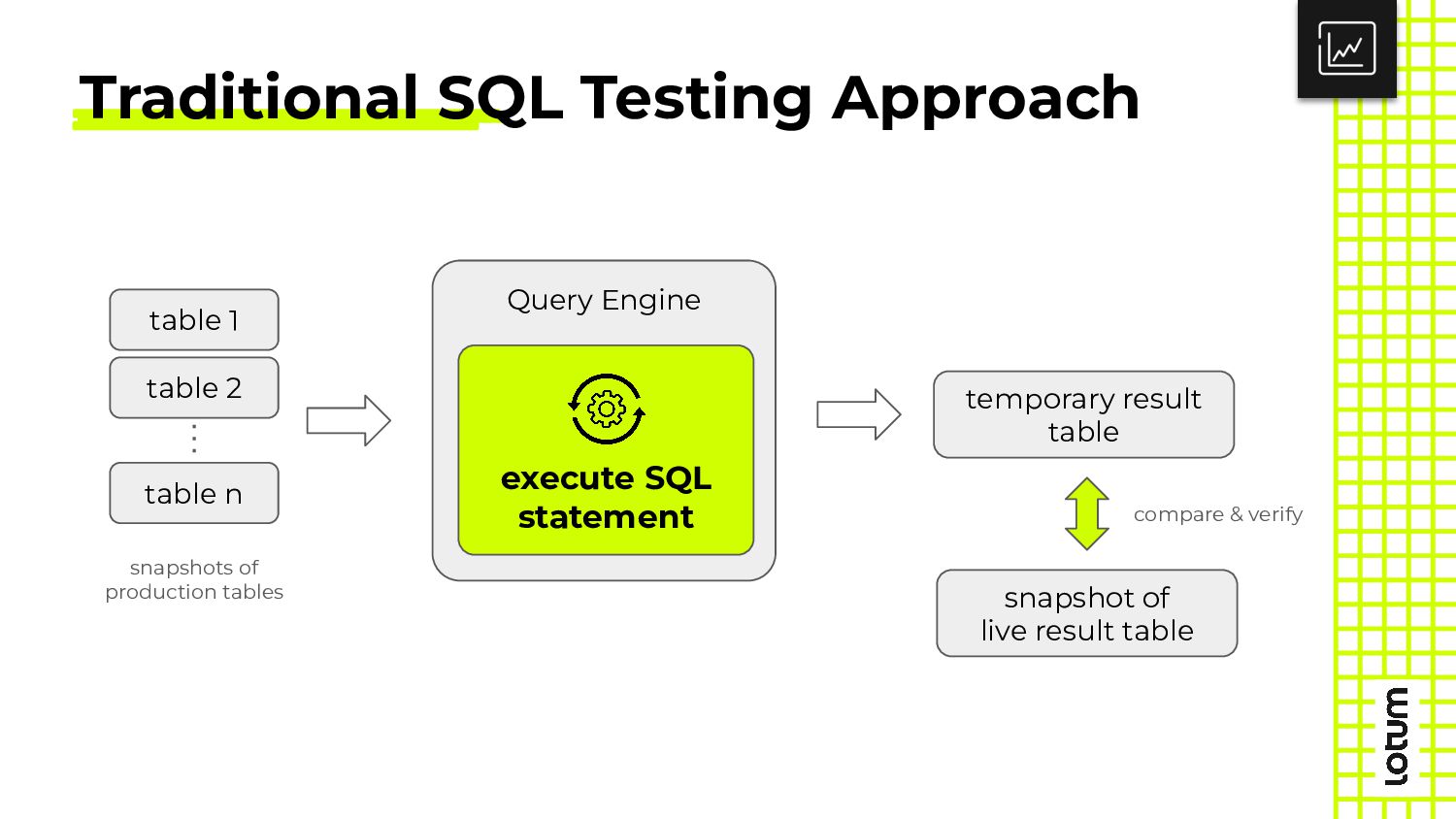 Traditional SQL Testing Approach

table 1

table 2

⋮

table n

snapshots of production tables

Query Engine

execute SQL statement

temporary result table

compare & verify

snapshot of live result table

lotum